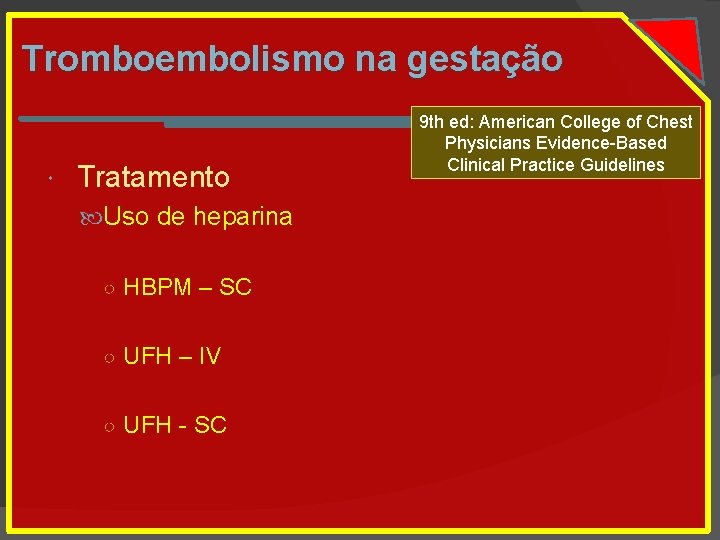 Tromboembolismo na gestação

9th ed: American College of Chest Physicians Evidence-Based Clinical Practice Guidelines

Tratamento

Uso de heparina

HBPM – SC

UFH – IV

UFH - SC